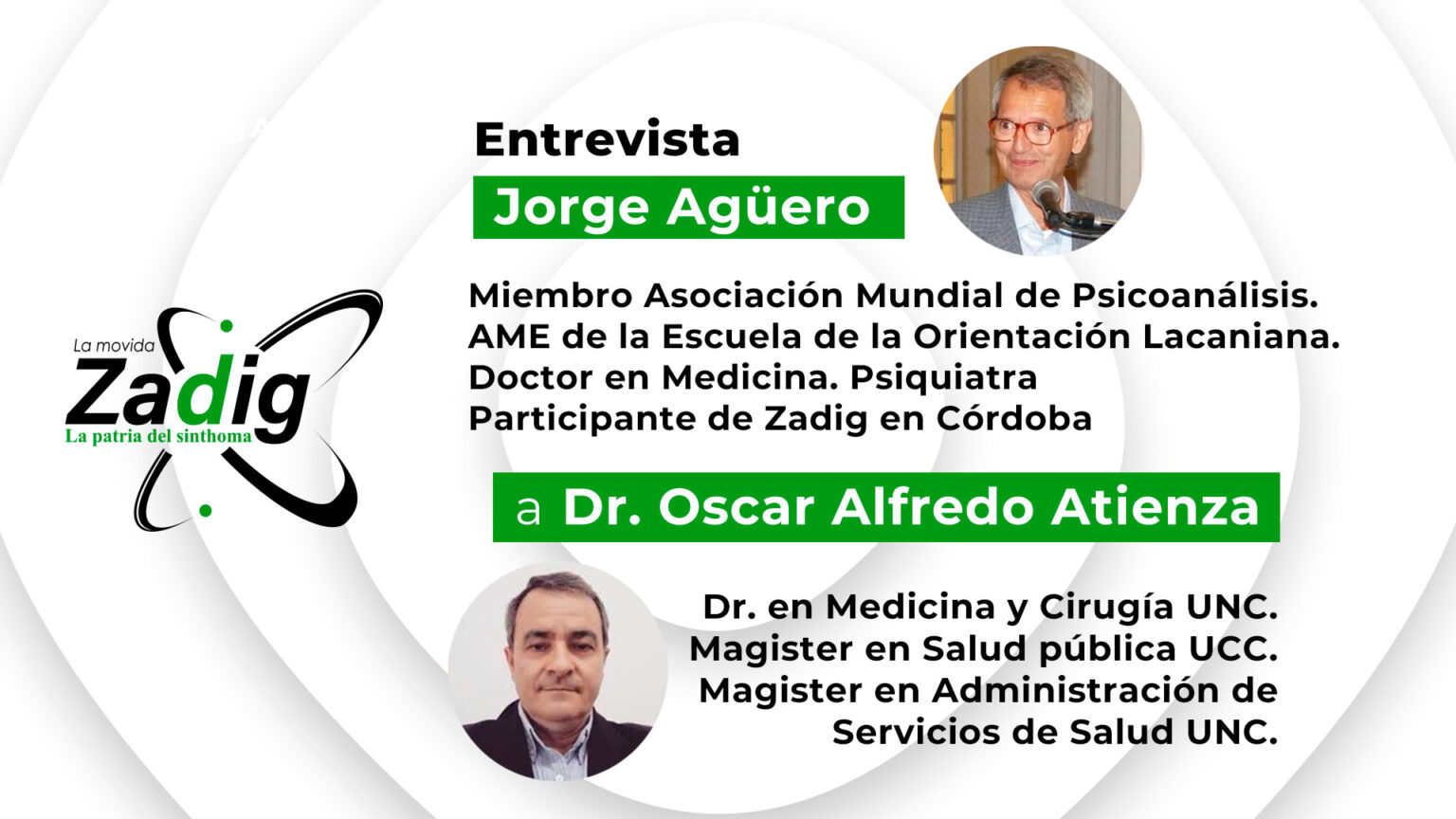 La movida
Zadig
La patria del sinthoma

Entrevista
Jorge Agüero

Miembro Asociación Mundial de Psicoanálisis.
AME de la Escuela de la Orientación Lacaniana.
Doctor en Medicina. Psiquiatra
Participante de Zadig en Córdoba

a Dr. Oscar Alfredo Atienza

Dr. en Medicina y Cirugía UNC.
Magister en Salud pública UCC.
Magister en Administración de Servicios de Salud UNC.